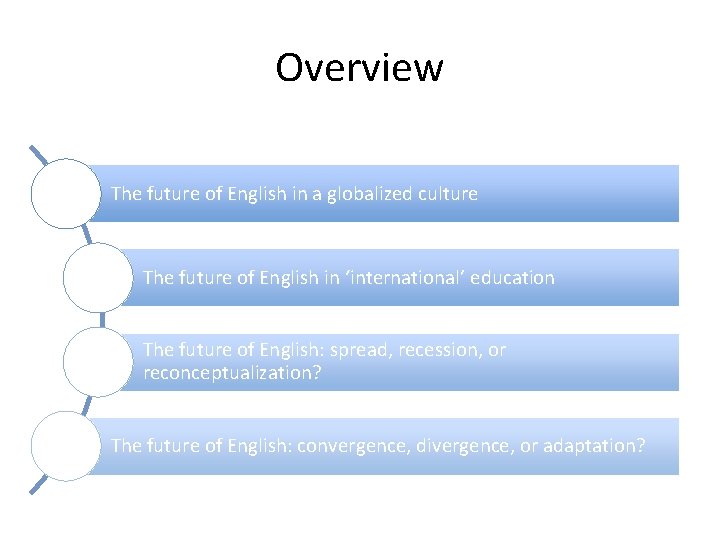 Overview

The future of English in a globalized culture

The future of English in ‘international’ education

The future of English: spread, recession, or reconceptualization?

The future of English: convergence, divergence, or adaptation?